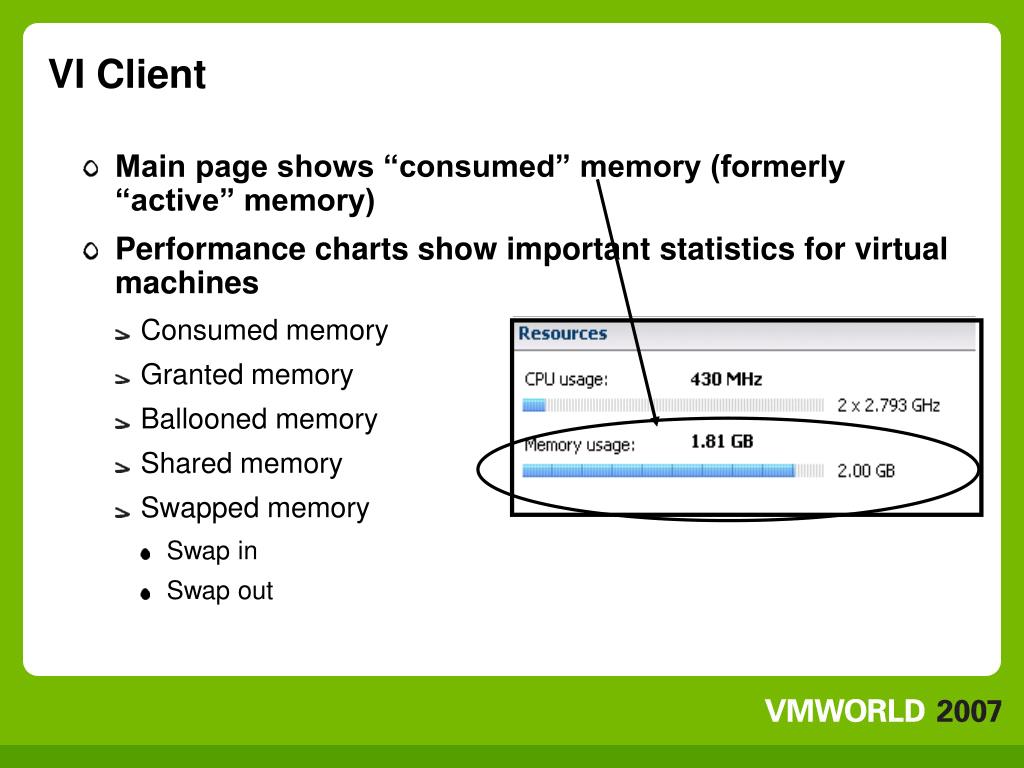 VI Client

Main page shows “consumed” memory (formerly “active” memory)

Performance charts show important statistics for virtual machines

Consumed memory

Granted memory

Ballooned memory

Shared memory

Swapped memory

Swap in

Swap out

Resources

CPU usage: 430 MHz

2 x 2.793 GHz

Memory usage: 1.81 GB

2.00 GB

VMWORLD 2007